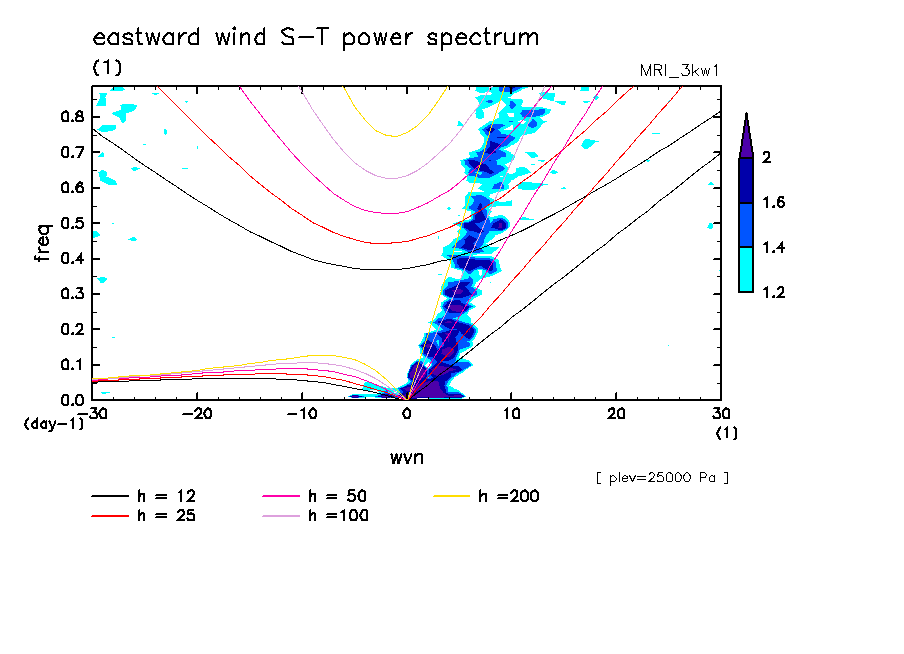 eastward wind S-T power spectrum

(1)

MRI_3kw1

freq

0.8
0.7
0.6
0.5
0.4
0.3
0.2
0.1
0.0
(day-1)

-30 -20 -10 0 10 20 30
(1)

wvn

2
1.6
1.4
1.2

[ plev=25000 Pa ]

h = 12
h = 25
h = 50
h =100
h =200